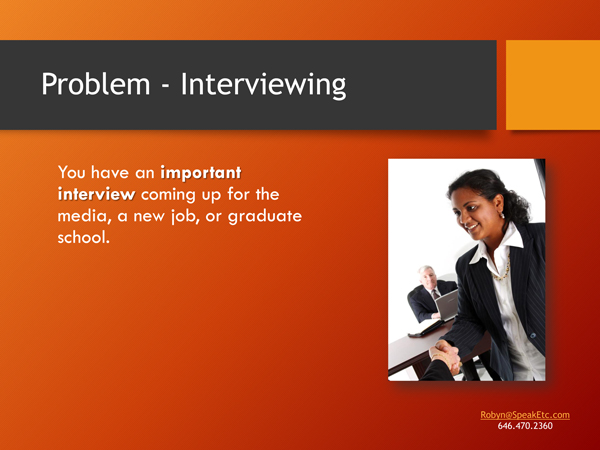 Problem - Interviewing

You have an important interview coming up for the media, a new job, or graduate school.

Robyn@SpeakEtc.com
646.470.2360